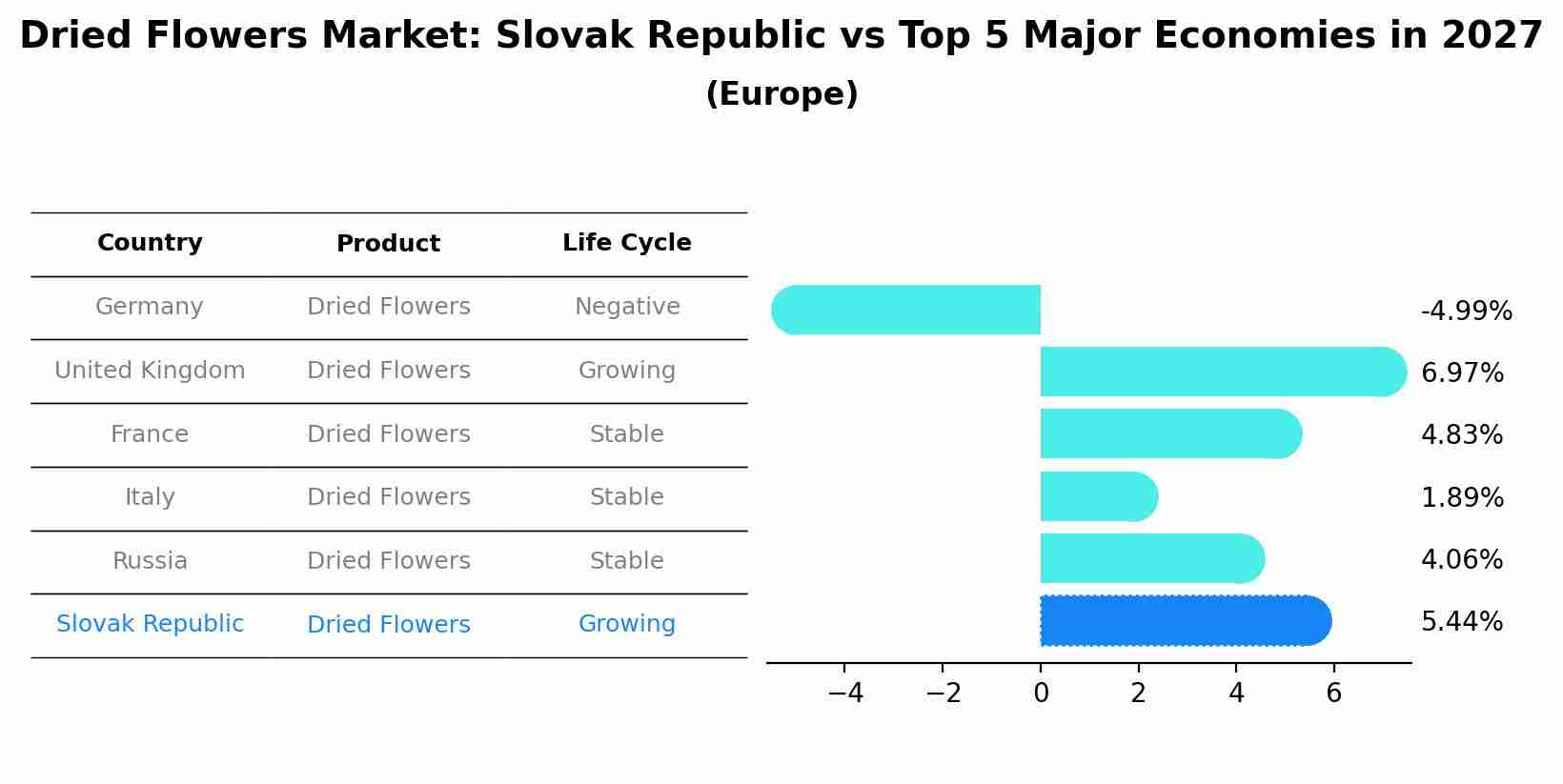 Dried Flowers Market: Slovak Republic vs Top 5 Major Economies in 2027
(Europe)

| Country | Product | Life Cycle |
|---|---|---|
| Germany | Dried Flowers | Negative |
| United Kingdom | Dried Flowers | Growing |
| France | Dried Flowers | Stable |
| Italy | Dried Flowers | Stable |
| Russia | Dried Flowers | Stable |
| Slovak Republic | Dried Flowers | Growing |

-4.99%
6.97%
4.83%
1.89%
4.06%
5.44%

−4 −2 0 2 4 6